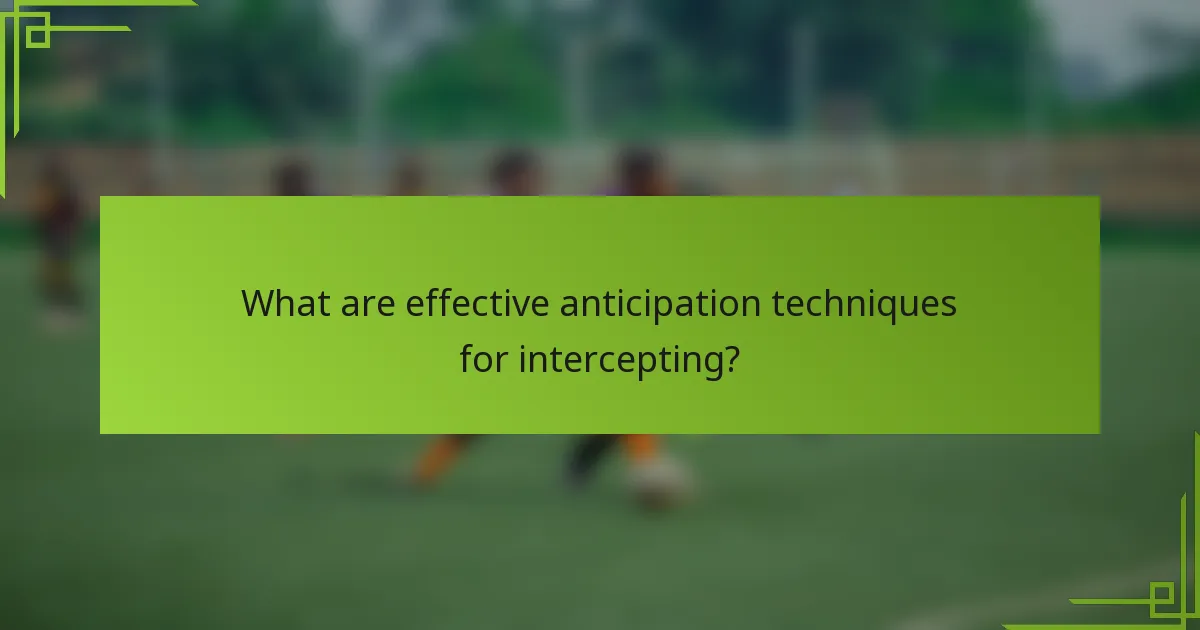 What are effective anticipation techniques for intercepting?